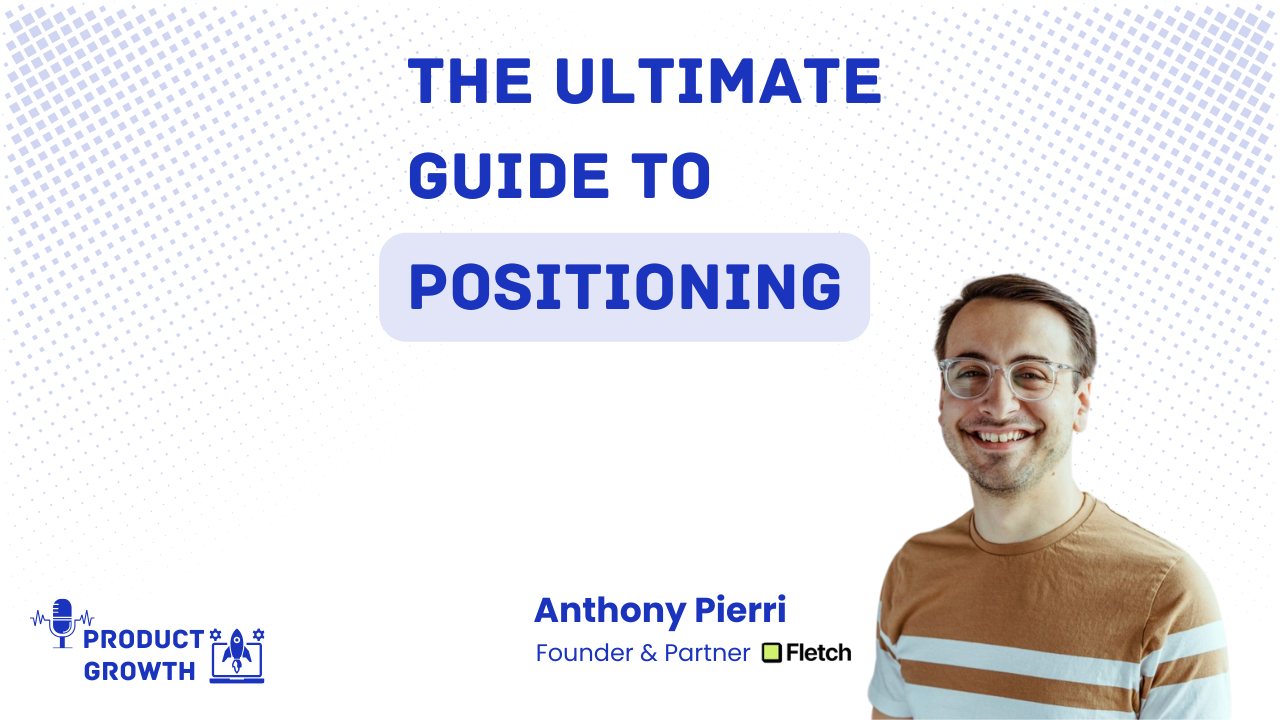 THE ULTIMATE GUIDE TO POSITIONING

PRODUCT GROWTH

Anthony Pierri
Founder & Partner Fletch